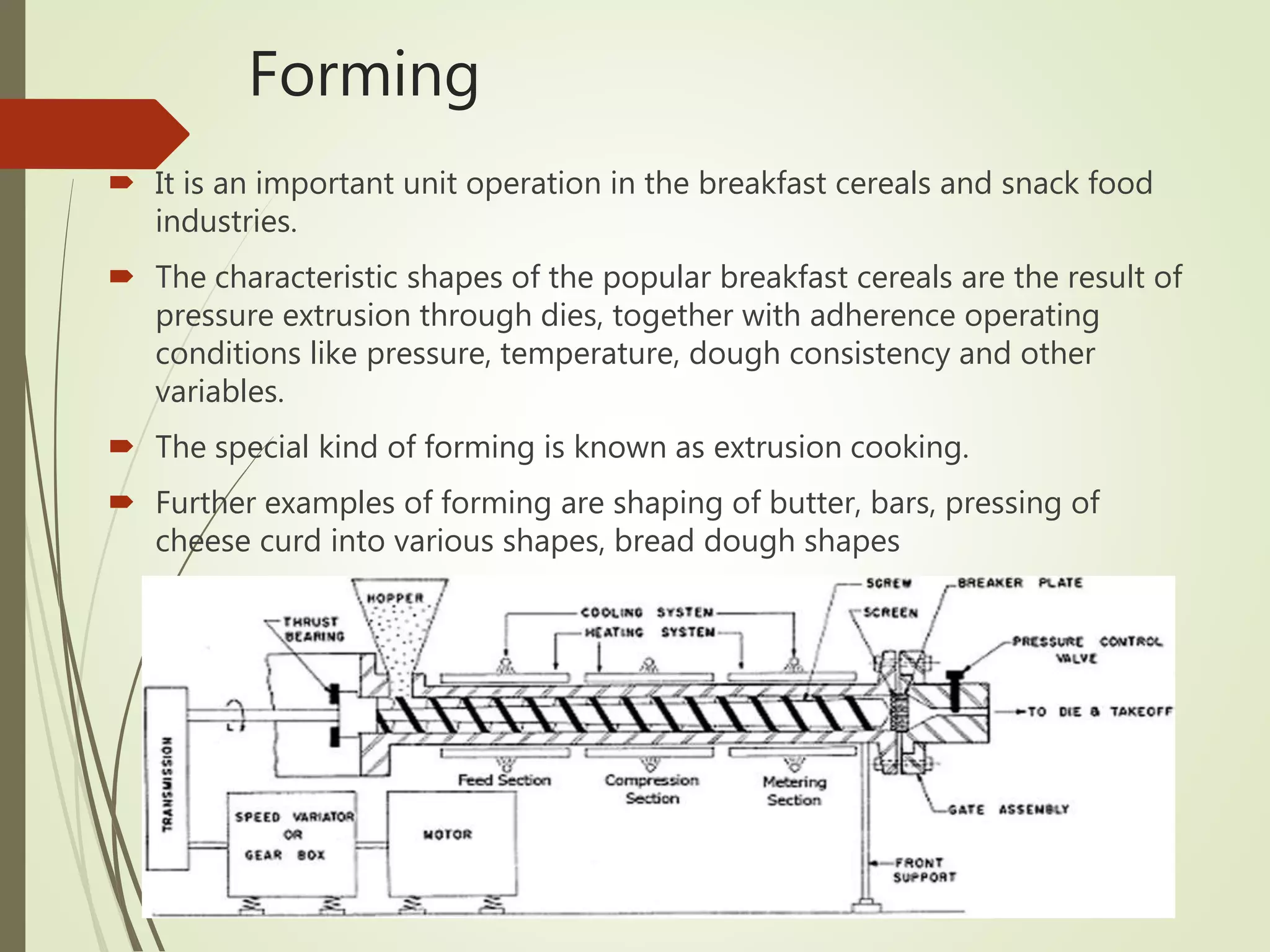 Forming

It is an important unit operation in the breakfast cereals and snack food industries.

The characteristic shapes of the popular breakfast cereals are the result of pressure extrusion through dies, together with adherence operating conditions like pressure, temperature, dough consistency and other variables.

The special kind of forming is known as extrusion cooking.

Further examples of forming are shaping of butter, bars, pressing of cheese curd into various shapes, bread dough shapes

HOPPER
THRUST BEARING
COOLING SYSTEM
HEATING SYSTEM
SCREW
BREAKER PLATE
SCREEN
PRESSURE CONTROL VALVE
TO DIE & TAKEOFF
TRANSMISSION
Feed Section
Compression Section
Metering Section
GATE ASSEMBLY
SPEED VARIATOR OR GEAR BOX
MOTOR
FRONT SUPPORT